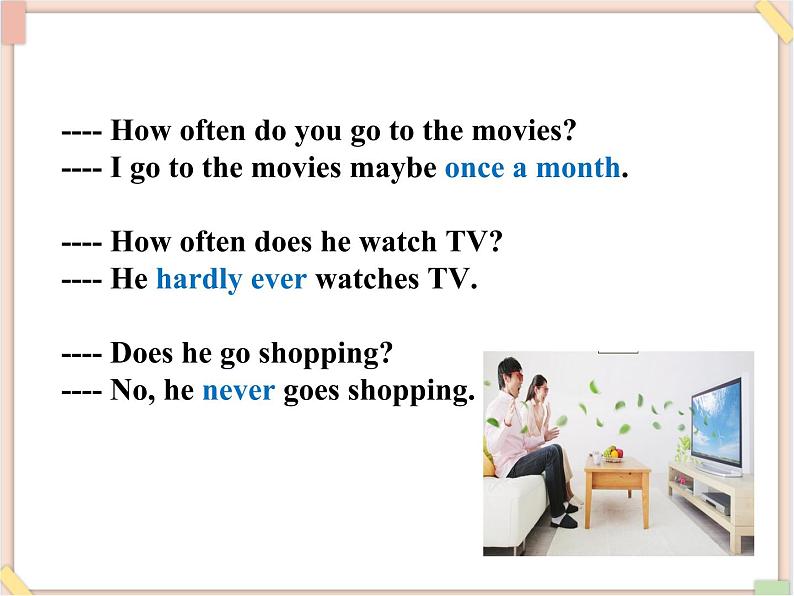 ---- How often do you go to the movies?
---- I go to the movies maybe once a month.

---- How often does he watch TV?
---- He hardly ever watches TV.

---- Does he go shopping?
---- No, he never goes shopping.